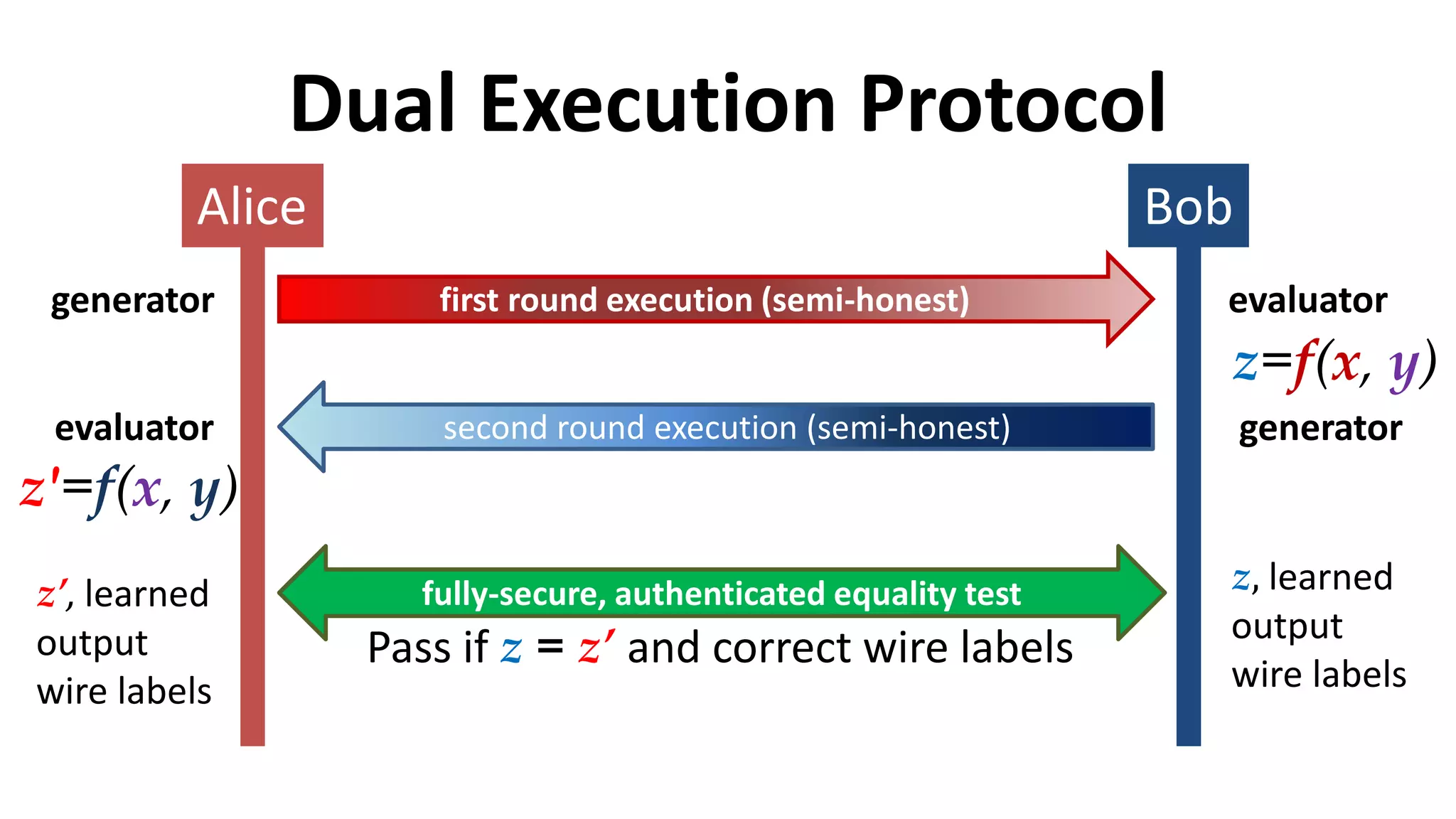 Dual Execution Protocol

Alice

Bob

generator

first round execution (semi-honest)

evaluator

$z=f(x, y)$

evaluator

second round execution (semi-honest)

generator

$z'=f(x, y)$

$z'$, learned output wire labels

fully-secure, authenticated equality test

Pass if $z = z'$ and correct wire labels

$z$, learned output wire labels